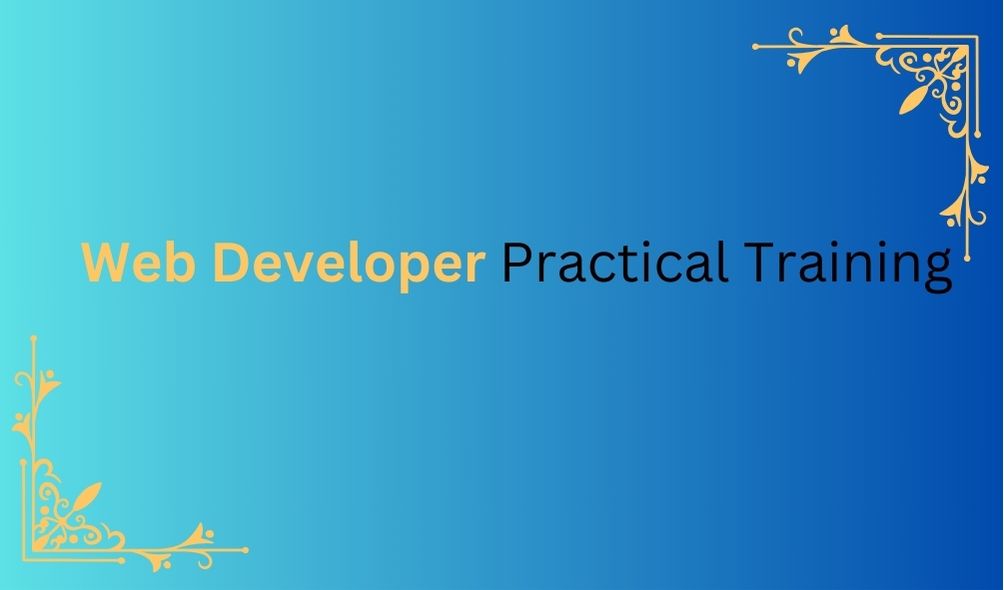 Web Developer Practical Training